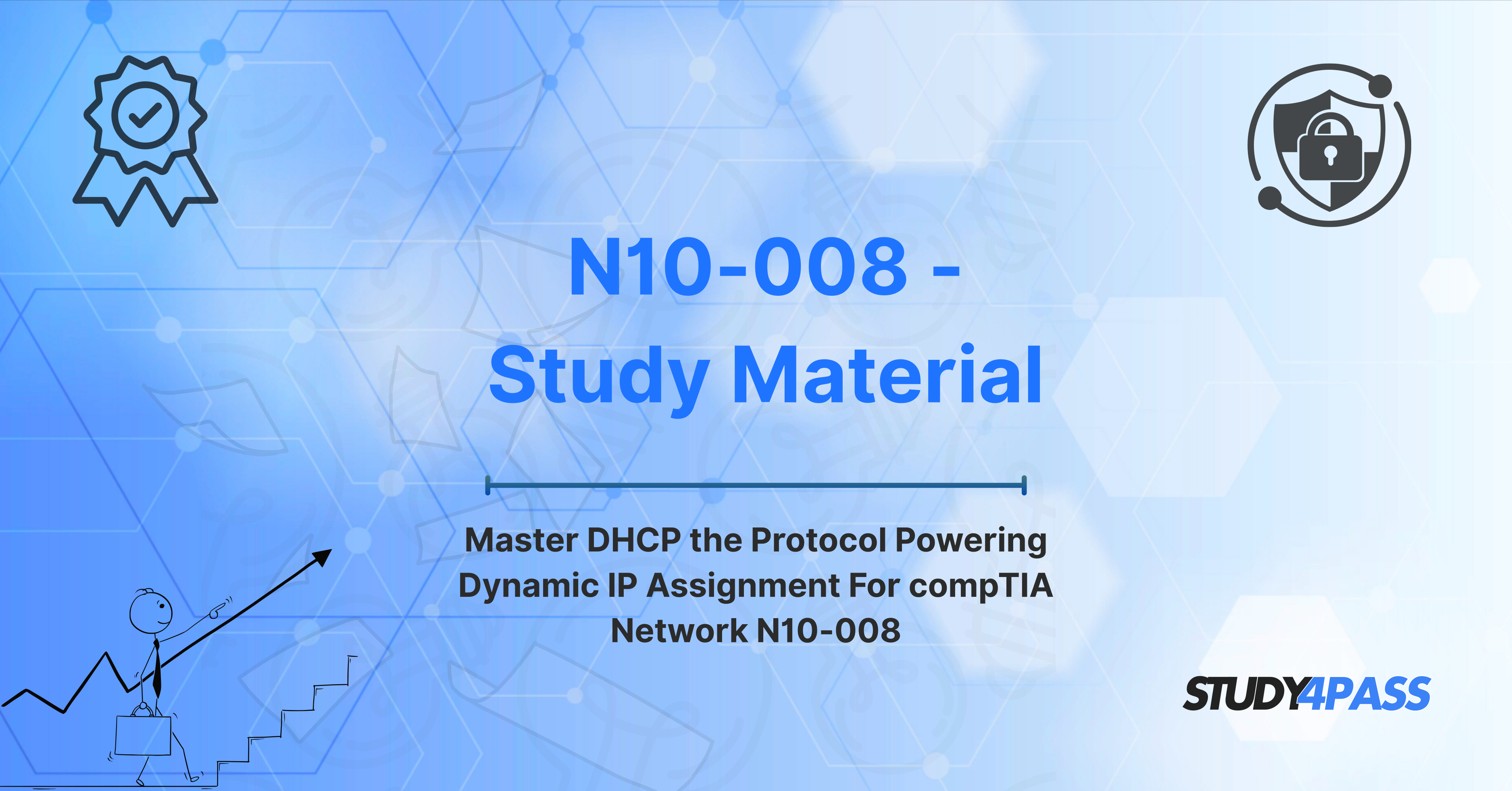 N10-008 - Study Material

Master DHCP the Protocol Powering Dynamic IP Assignment For compTIA Network N10-008

STUDY4PASS